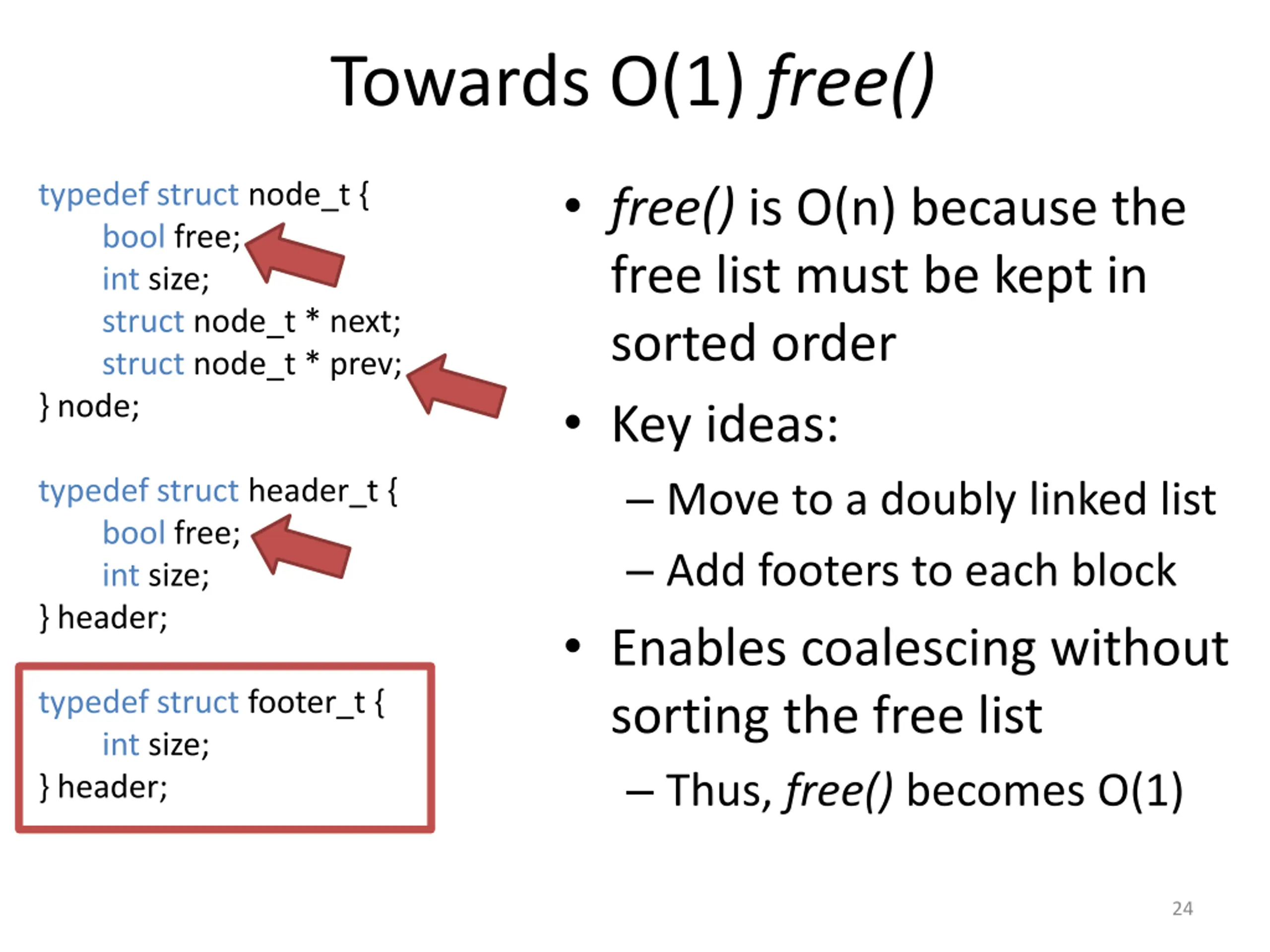 Towards O(1) free()

typedef struct node_t {
bool free;
int size;
struct node_t * next;
struct node_t * prev;
} node;

typedef struct header_t {
bool free;
int size;
} header;

typedef struct footer_t {
int size;
} header;

• free() is O(n) because the free list must be kept in sorted order

• Key ideas:

– Move to a doubly linked list

– Add footers to each block

• Enables coalescing without sorting the free list

– Thus, free() becomes O(1)

24